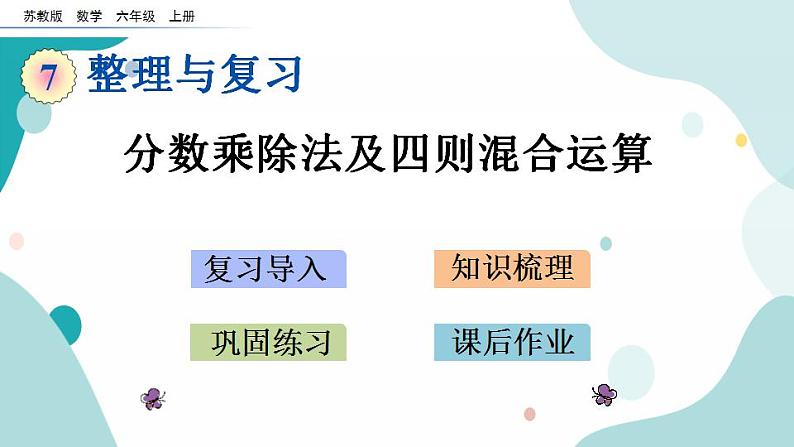 苏教版 数学 六年级 上册

7 整理与复习

分数乘除法及四则混合运算

复习导入

知识梳理

巩固练习

课后作业